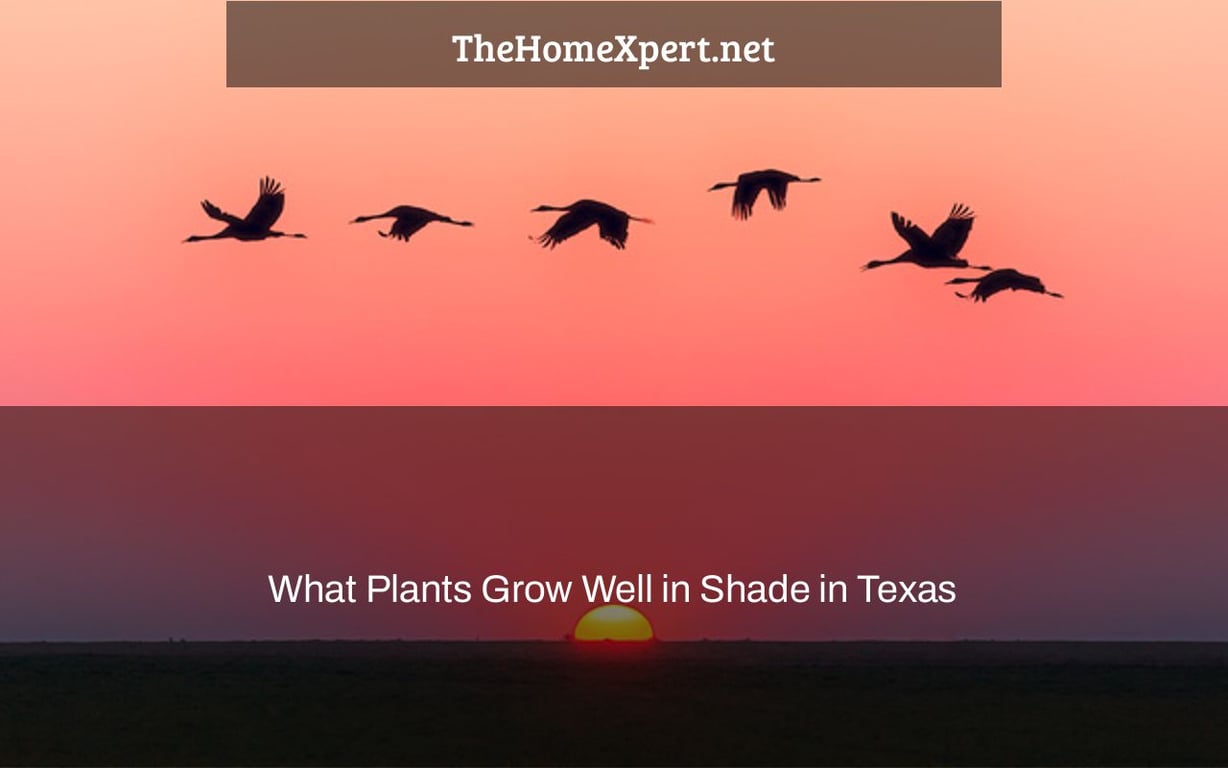 TheHomeXpert.net

What Plants Grow Well in Shade in Texas